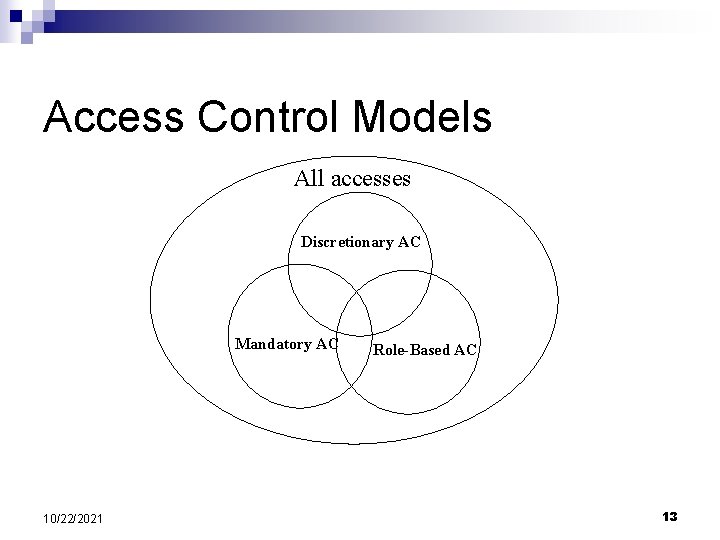 Access Control Models

All accesses

Discretionary AC

Mandatory AC

Role-Based AC

10/22/2021

13